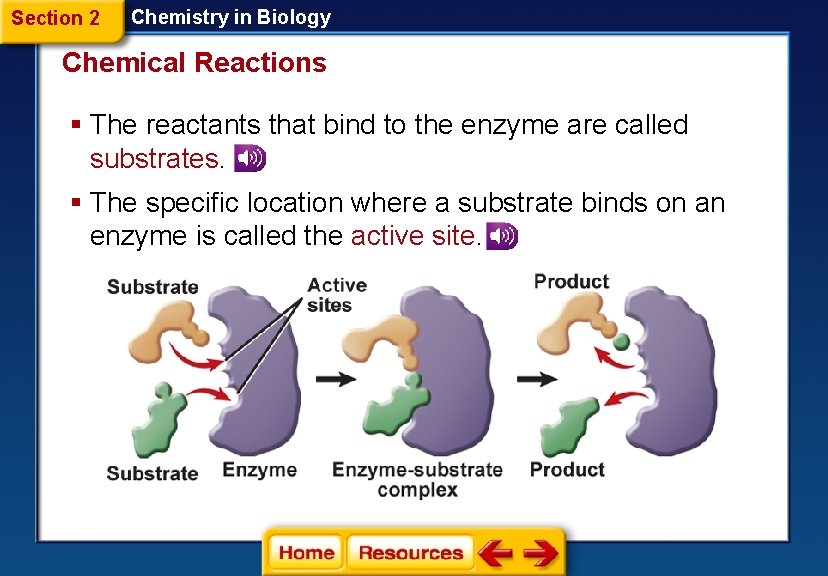 Section 2 Chemistry in Biology

Chemical Reactions

▪ The reactants that bind to the enzyme are called substrates.

▪ The specific location where a substrate binds on an enzyme is called the active site.

Substrate

Active sites

Product

Substrate

Enzyme

Enzyme-substrate complex

Product

Home

Resources